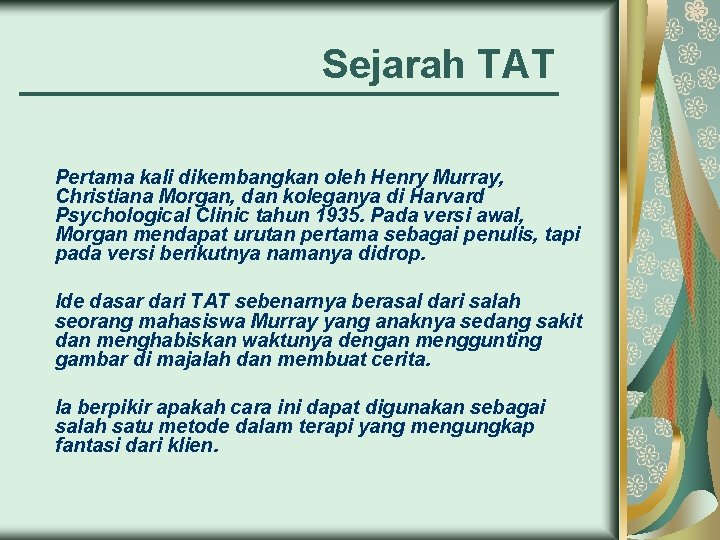 Sejarah TAT

Pertama kali dikembangkan oleh Henry Murray, Christiana Morgan, dan koleganya di Harvard Psychological Clinic tahun 1935. Pada versi awal, Morgan mendapat urutan pertama sebagai penulis, tapi pada versi berikutnya namanya didrop.

Ide dasar dari TAT sebenarnya berasal dari salah seorang mahasiswa Murray yang anaknya sedang sakit dan menghabiskan waktunya dengan menggunting gambar di majalah dan membuat cerita.

Ia berpikir apakah cara ini dapat digunakan sebagai salah satu metode dalam terapi yang mengungkap fantasi dari klien.